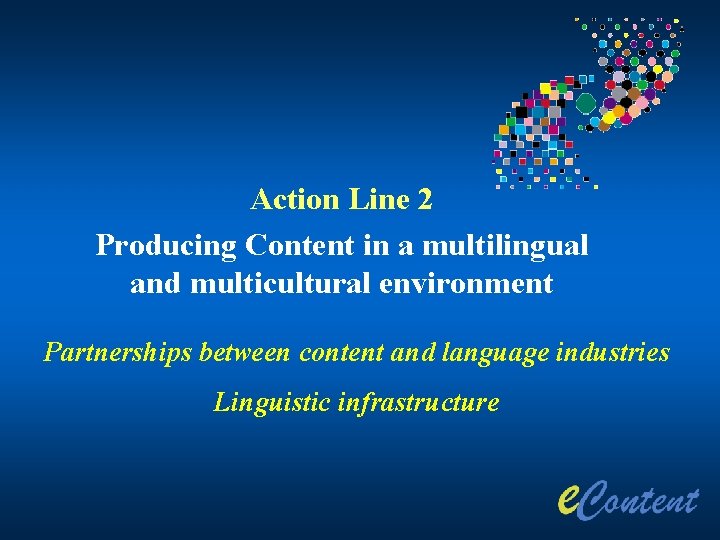 Action Line 2

Producing Content in a multilingual and multicultural environment

Partnerships between content and language industries

Linguistic infrastructure

eContent